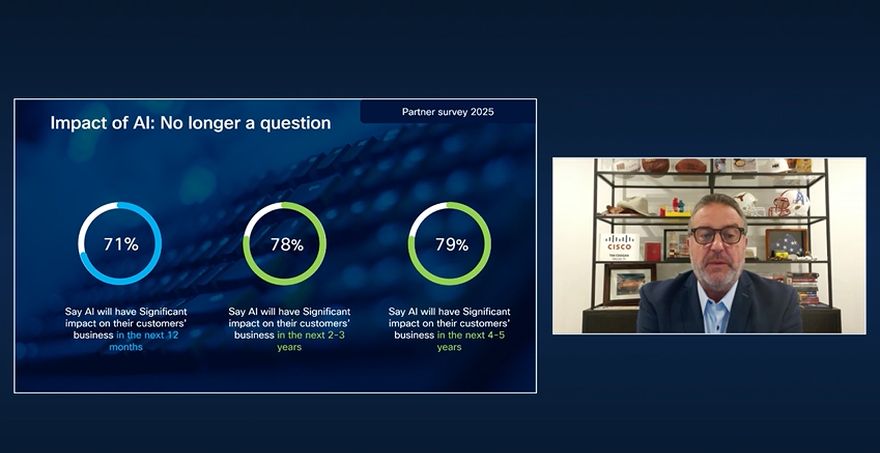 Impact of AI: No longer a question

Partner survey 2025

71%

Say AI will have Significant impact on their customers' business in the next 12 months

78%

Say AI will have Significant impact on their customers' business in the next 2-3 years

79%

Say AI will have Significant impact on their customers' business in the next 4-5 years

CISCO